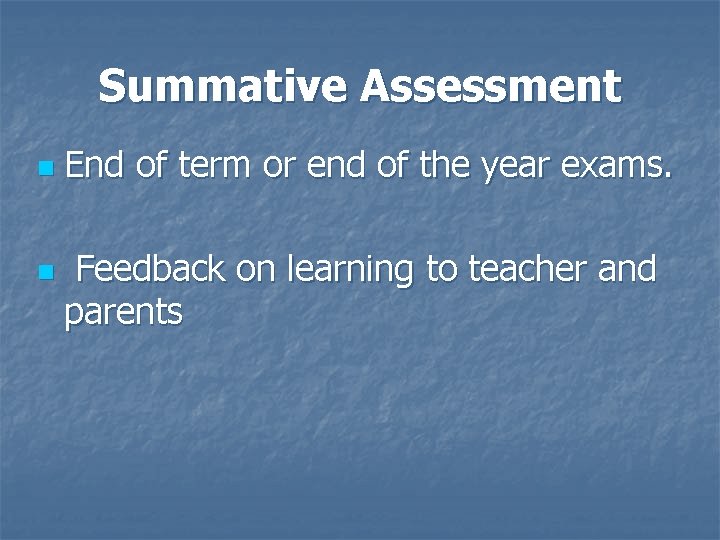 Summative Assessment

- End of term or end of the year exams.

- Feedback on learning to teacher and parents